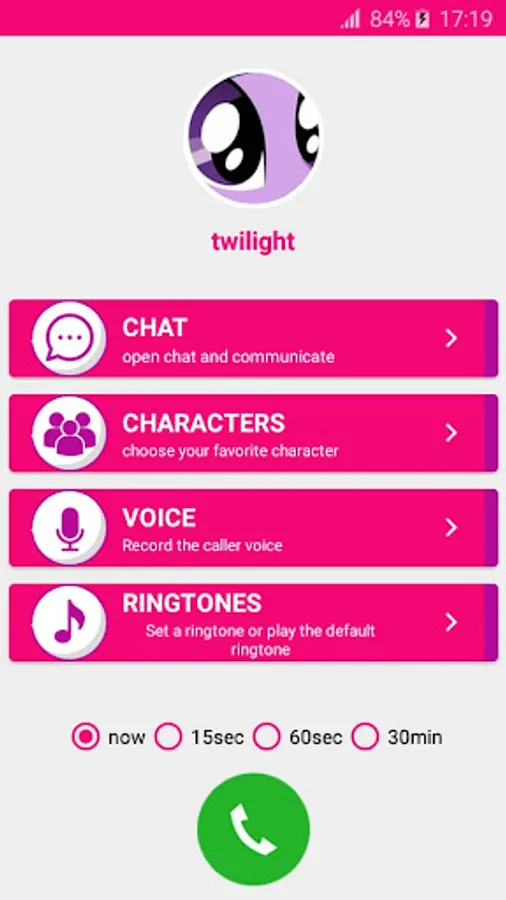 84% 17:19

twilight

CHAT
open chat and communicate

CHARACTERS
choose your favorite character

VOICE
Record the caller voice

RINGTONES
Set a ringtone or play the default ringtone

now 15sec 60sec 30min